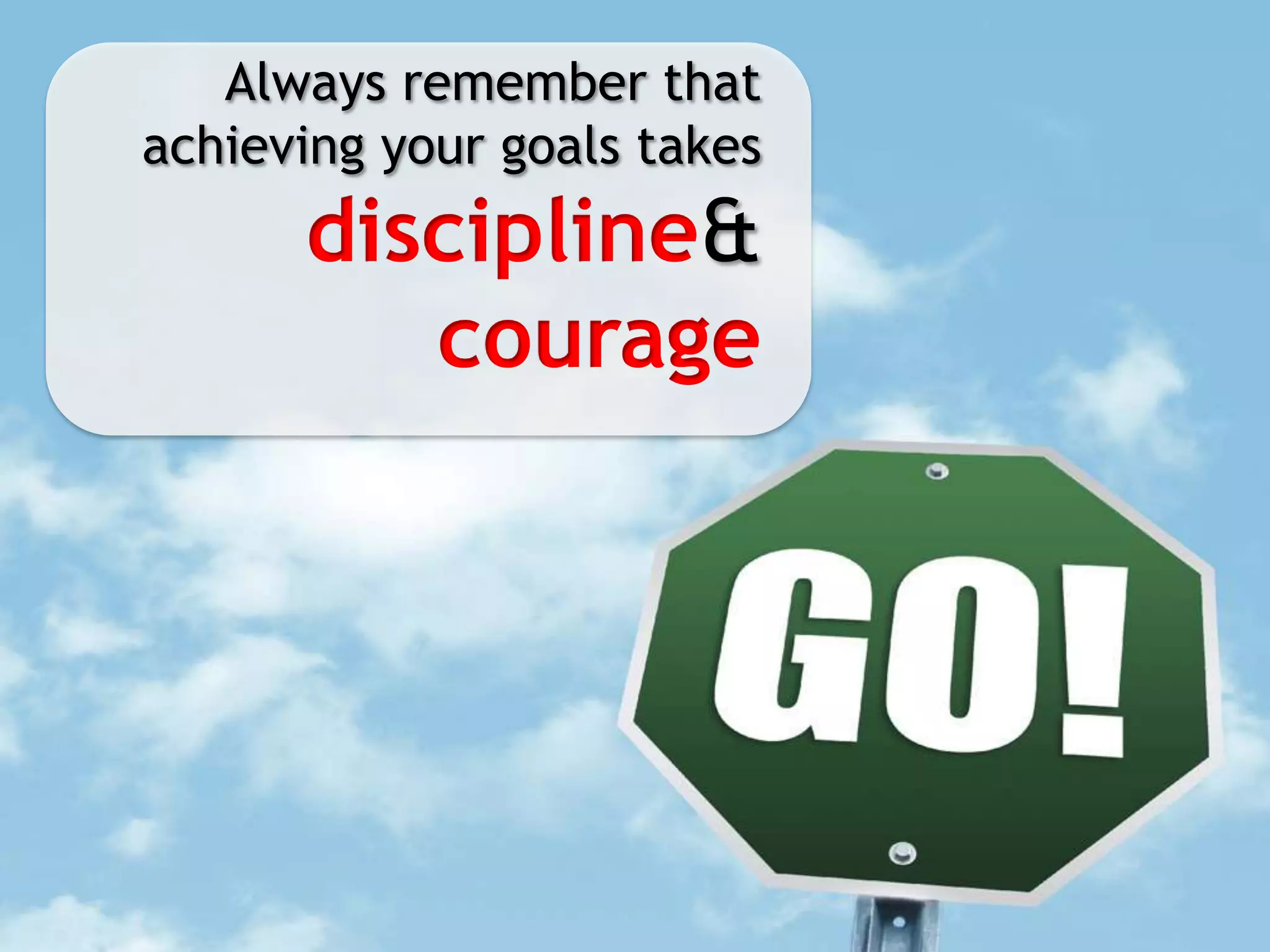 Always remember that achieving your goals takes discipline& courage

GO!